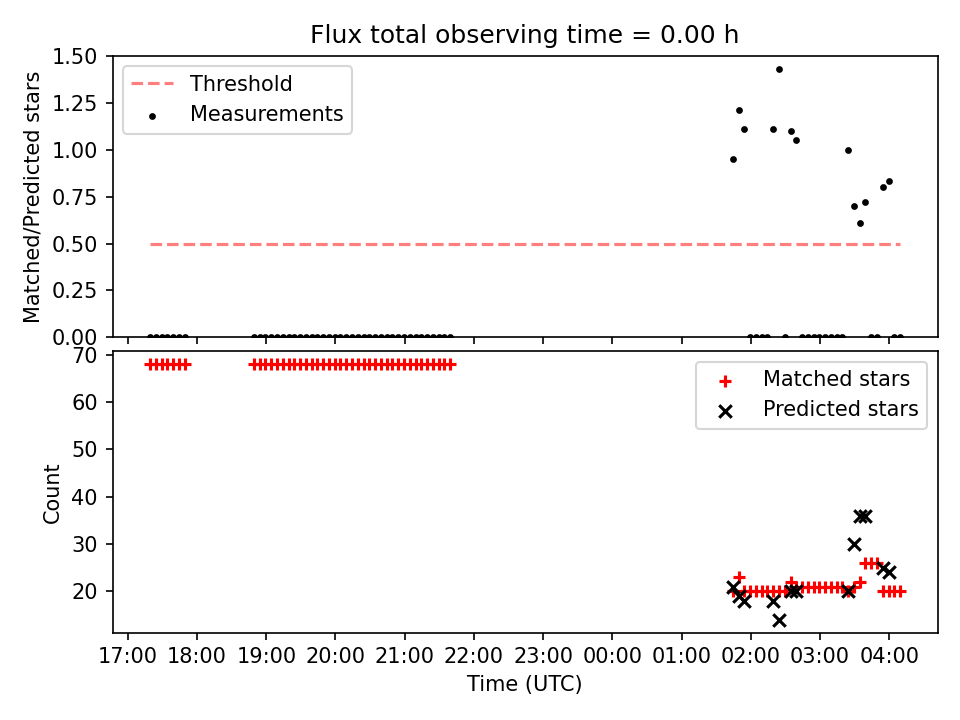 Flux total observing time = 0.00 h

Threshold
Measurements

Matched/Predicted stars

1.50
1.25
1.00
0.75
0.50
0.25
0.00

Matched stars
Predicted stars

Count

70
60
50
40
30
20

17:00 18:00 19:00 20:00 21:00 22:00 23:00 00:00 01:00 02:00 03:00 04:00

Time (UTC)